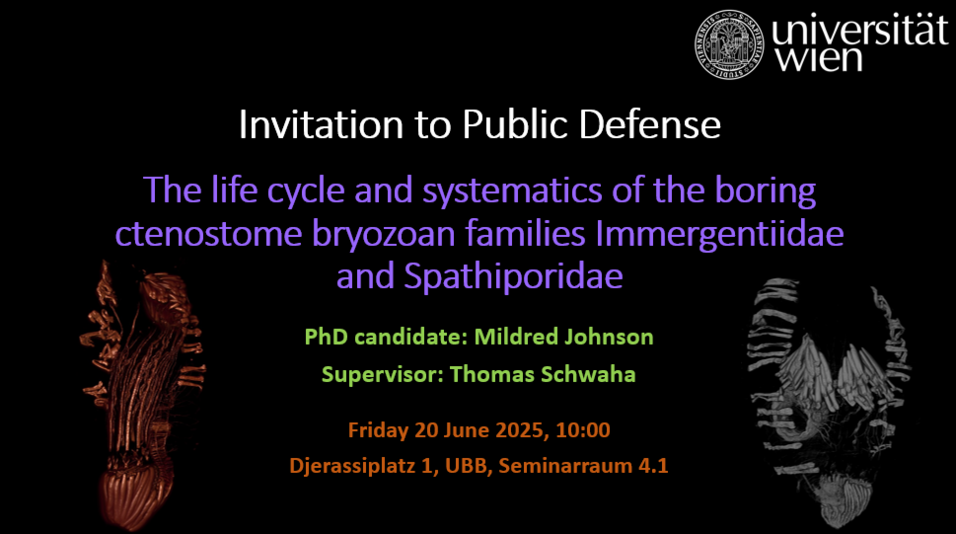 universität wien

Invitation to Public Defense

The life cycle and systematics of the boring ctenostome bryozoan families Immergentiidae and Spathiporidae

PhD candidate: Mildred Johnson

Supervisor: Thomas Schwaha

Friday 20 June 2025, 10:00

Djerassiplatz 1, UBB, Seminarraum 4.1